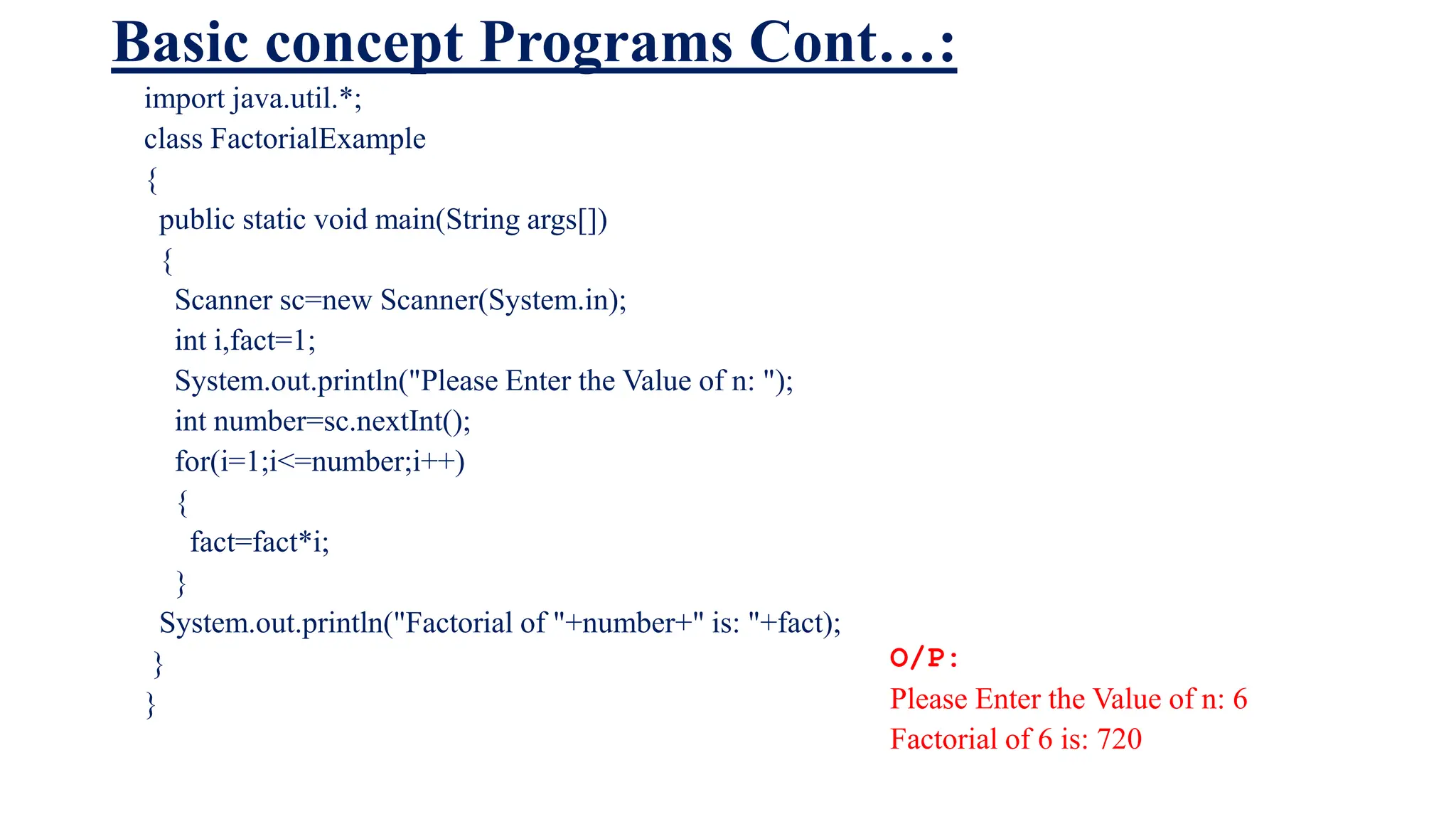 Basic concept Programs Cont…:

import java.util.*;
class FactorialExample
{
 public static void main(String args[])
 {
  Scanner sc=new Scanner(System.in);
  int i,fact=1;
  System.out.println("Please Enter the Value of n: ");
  int number=sc.nextInt();
  for(i=1;i<=number;i++)
  {
   fact=fact*i;
  }
 System.out.println("Factorial of "+number+" is: "+fact);
 }
}

O/P:
Please Enter the Value of n: 6
Factorial of 6 is: 720